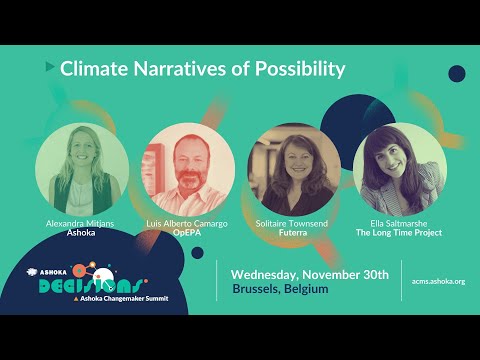 Climate Narratives of Possibility

Alexandra Mitjans
Ashoka

Luis Alberto Camargo
OpEPA

Solitaire Townsend
Futerra

Ella Saltmarshe
The Long Time Project

ASHOKA
DECISIONS
Ashoka Changemaker Summit

Wednesday, November 30th
Brussels, Belgium

acms.ashoka.org